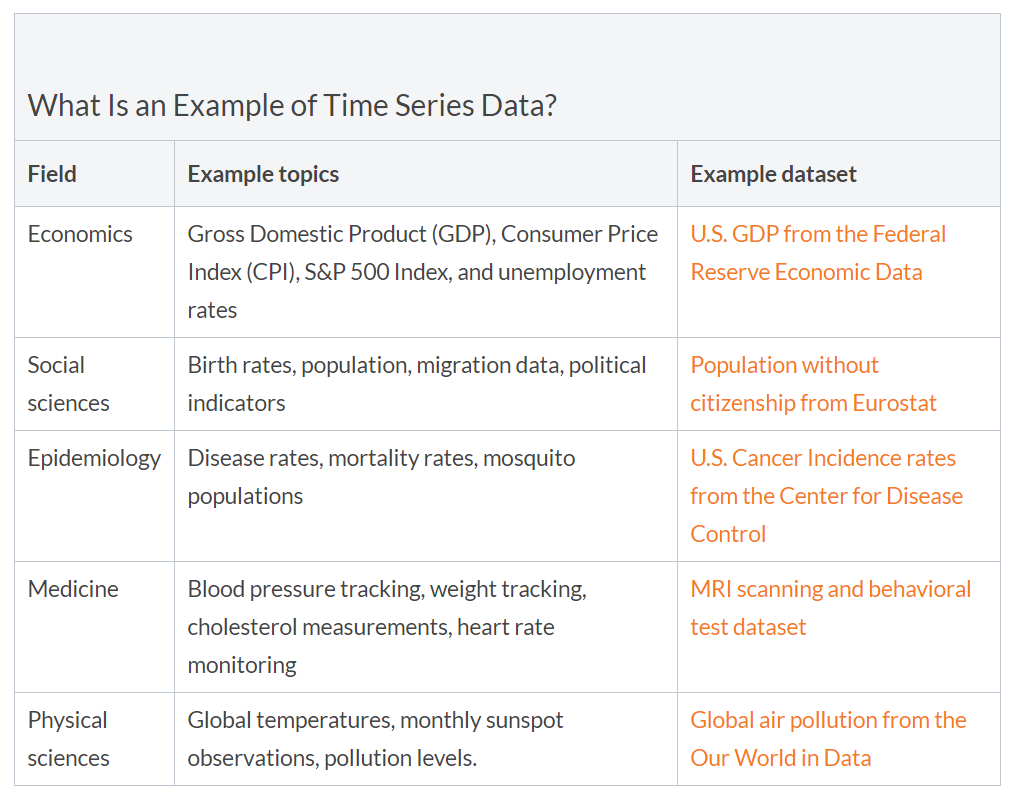 What Is an Example of Time Series Data?

| Field | Example topics | Example dataset |
|---|---|---|
| Economics | Gross Domestic Product (GDP), Consumer Price Index (CPI), S&P 500 Index, and unemployment rates | U.S. GDP from the Federal Reserve Economic Data |
| Social sciences | Birth rates, population, migration data, political indicators | Population without citizenship from Eurostat |
| Epidemiology | Disease rates, mortality rates, mosquito populations | U.S. Cancer Incidence rates from the Center for Disease Control |
| Medicine | Blood pressure tracking, weight tracking, cholesterol measurements, heart rate monitoring | MRI scanning and behavioral test dataset |
| Physical sciences | Global temperatures, monthly sunspot observations, pollution levels. | Global air pollution from the Our World in Data |